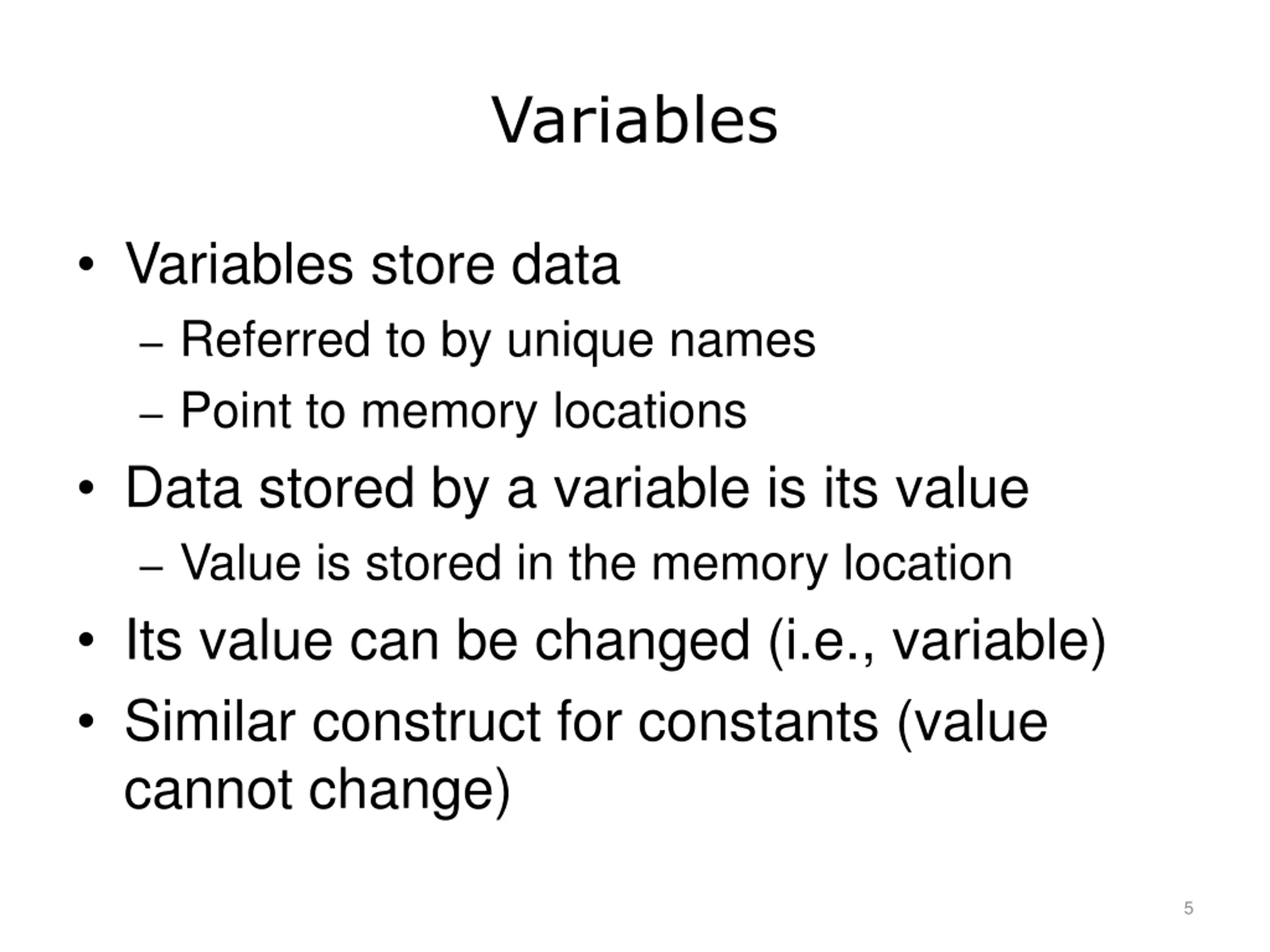 Variables

• Variables store data
  – Referred to by unique names
  – Point to memory locations
• Data stored by a variable is its value
  – Value is stored in the memory location
• Its value can be changed (i.e., variable)
• Similar construct for constants (value cannot change)

5